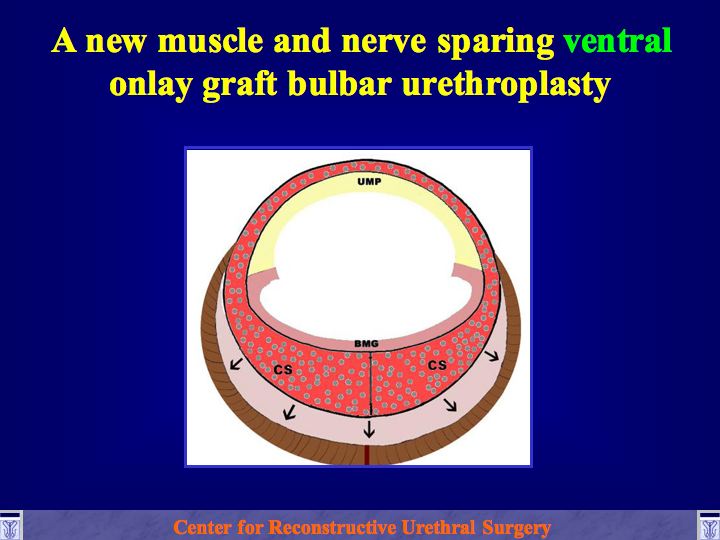 A new muscle and nerve sparing ventral onlay graft bulbar urethroplasty

UMP

BMG

CS

CS

Center for Reconstructive Urethral Surgery